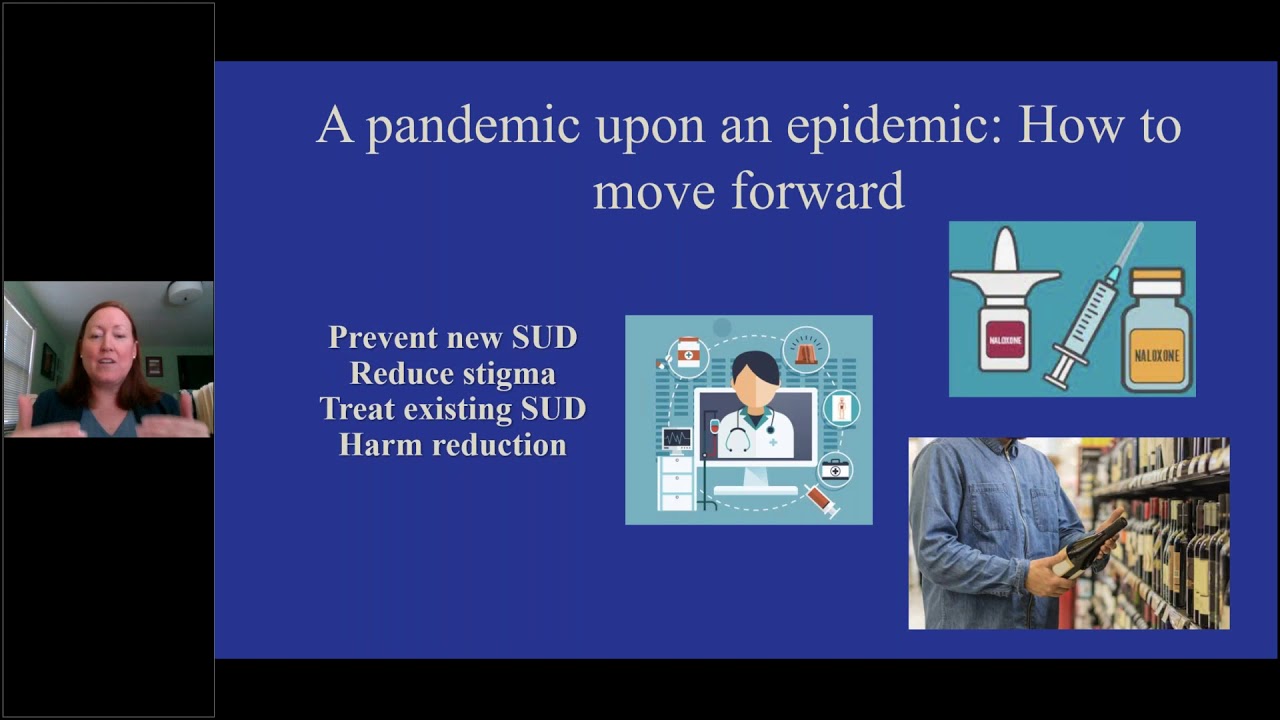 A pandemic upon an epidemic: How to move forward

Prevent new SUD
Reduce stigma
Treat existing SUD
Harm reduction

NALOXONE

NALOXONE